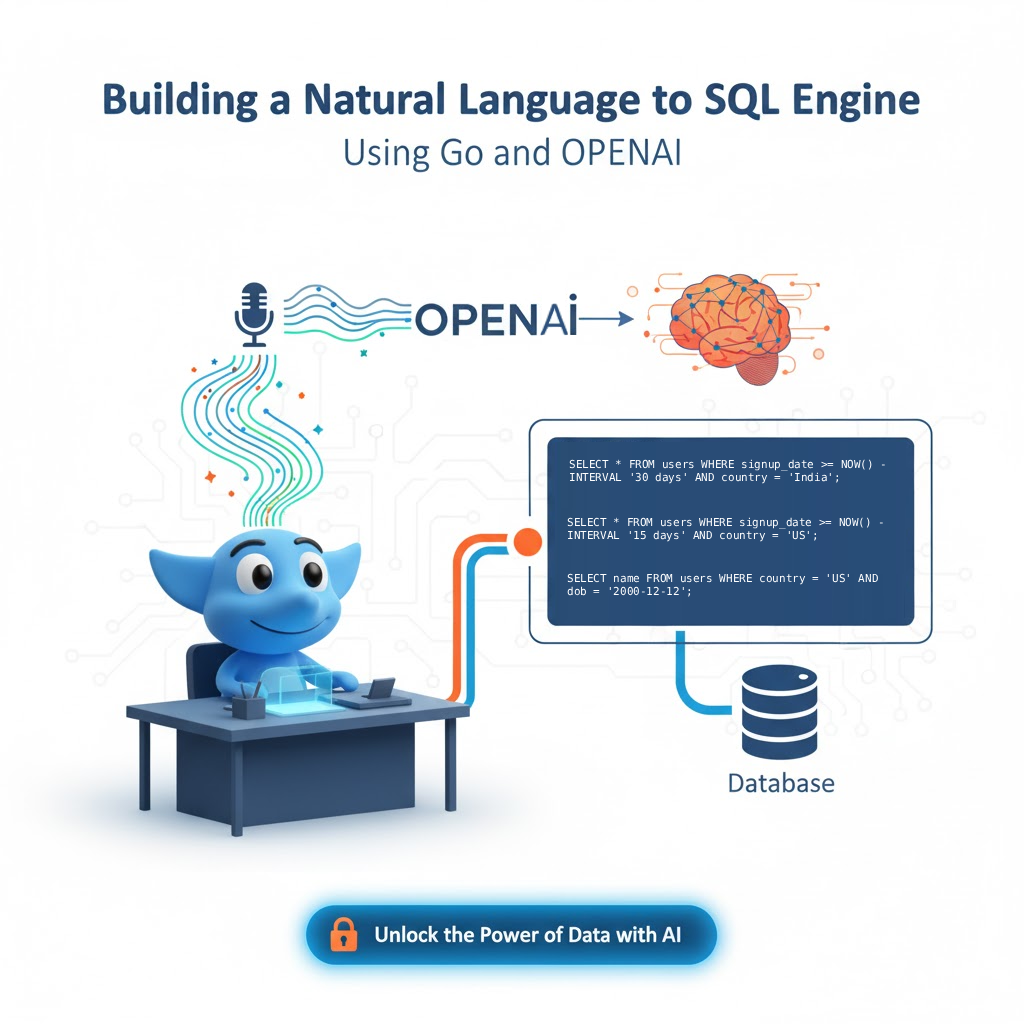 Building a Natural Language to SQL Engine

Using Go and OPENAI

OPENAI

SELECT * FROM users WHERE signup_date >= NOW() - INTERVAL '30 days' AND country = 'India';

SELECT * FROM users WHERE signup_date >= NOW() - INTERVAL '15 days' AND country = 'US';

SELECT name FROM users WHERE country = 'US' AND dob = '2000-12-12';

Database

Unlock the Power of Data with AI